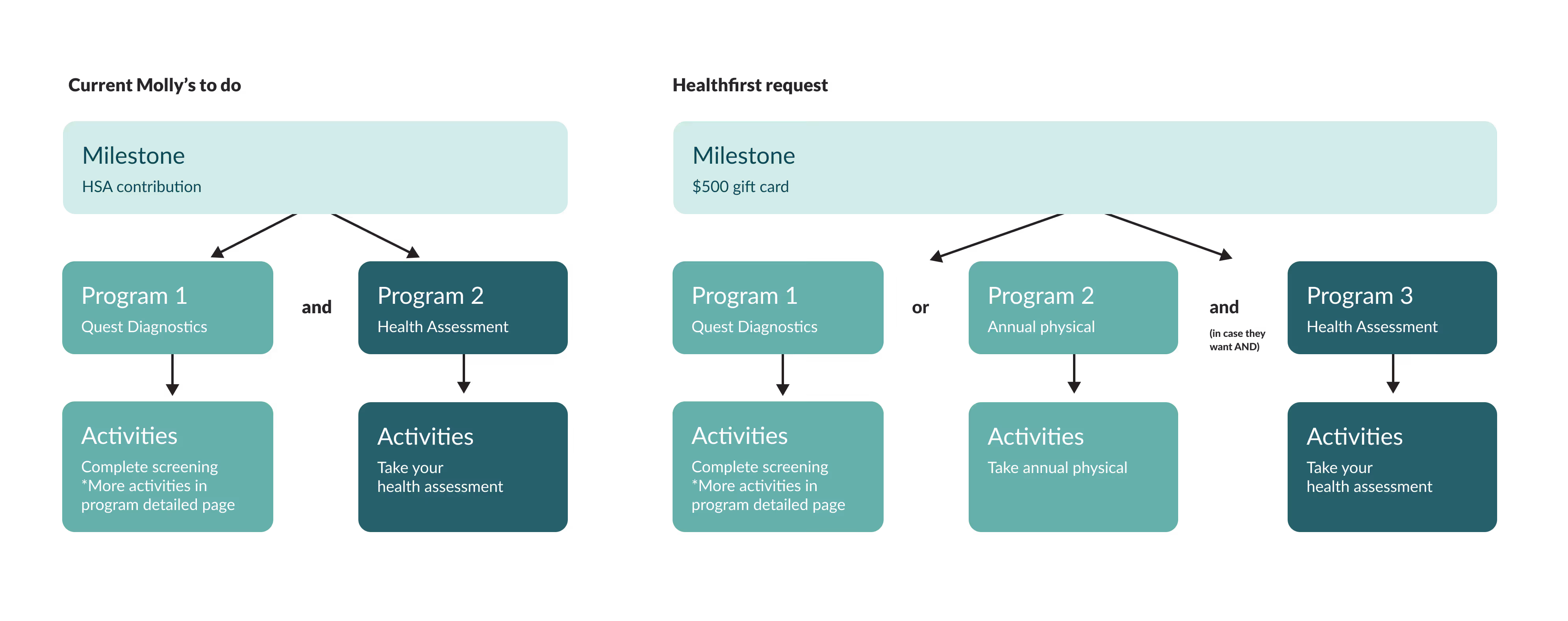 Current Molly's to do

Milestone
HSA contribution

Program 1
Quest Diagnostics

and

Program 2
Health Assessment

Activities
Complete screening
*More activities in program detailed page

Activities
Take your health assessment

Healthfirst request

Milestone
$500 gift card

Program 1
Quest Diagnostics

or

Program 2
Annual physical

and
(in case they want AND)

Program 3
Health Assessment

Activities
Complete screening
*More activities in program detailed page

Activities
Take annual physical

Activities
Take your health assessment